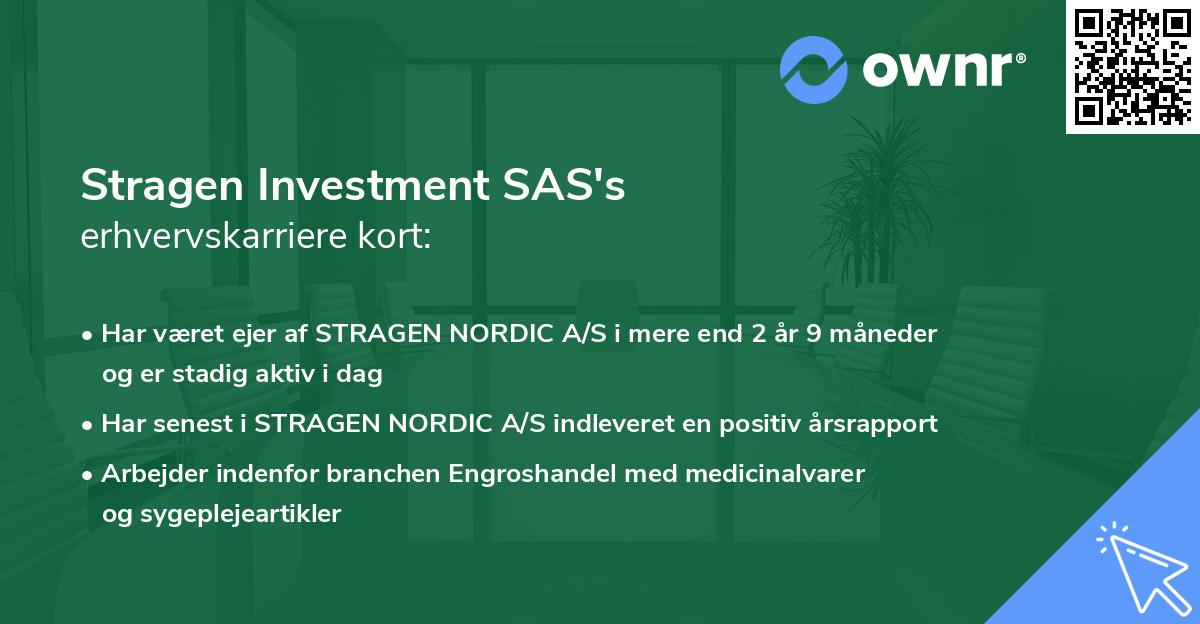 ownr®

Stragen Investment SAS's
erhvervskarriere kort:

• Har været ejer af STRAGEN NORDIC A/S i mere end 2 år 9 måneder og er stadig aktiv i dag

• Har senest i STRAGEN NORDIC A/S indleveret en positiv årsrapport

• Arbejder indenfor branchen Engroshandel med medicinalvarer og sygeplejeartikler